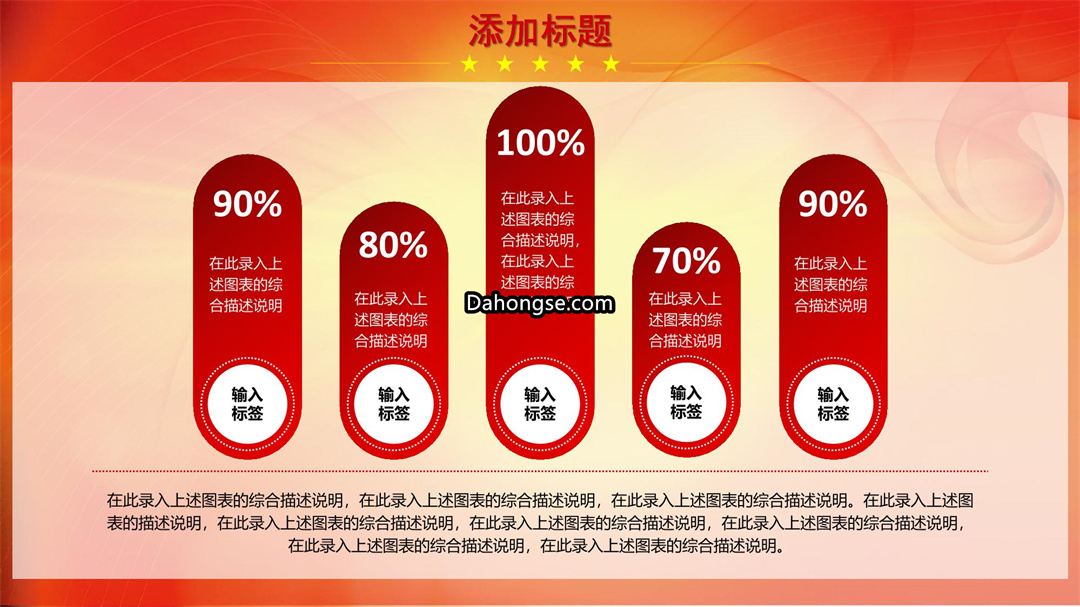 添加标题

90%

在此录入上述图表的综合描述说明

输入标签

80%

在此录入上述图表的综合描述说明

输入标签

100%

在此录入上述图表的综合描述说明，在此录入上述图表的综

Dahongse.com

输入标签

70%

在此录入上述图表的综合描述说明

输入标签

90%

在此录入上述图表的综合描述说明

输入标签

在此录入上述图表的综合描述说明，在此录入上述图表的综合描述说明，在此录入上述图表的综合描述说明。在此录入上述图表的描述说明，在此录入上述图表的综合描述说明，在此录入上述图表的综合描述说明，在此录入上述图表的综合描述说明，在此录入上述图表的综合描述说明，在此录入上述图表的综合描述说明。